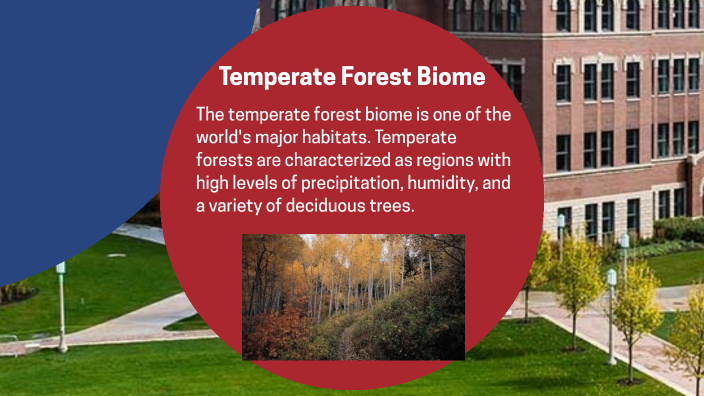 Temperate Forest Biome

The temperate forest biome is one of the world's major habitats. Temperate forests are characterized as regions with high levels of precipitation, humidity, and a variety of deciduous trees.